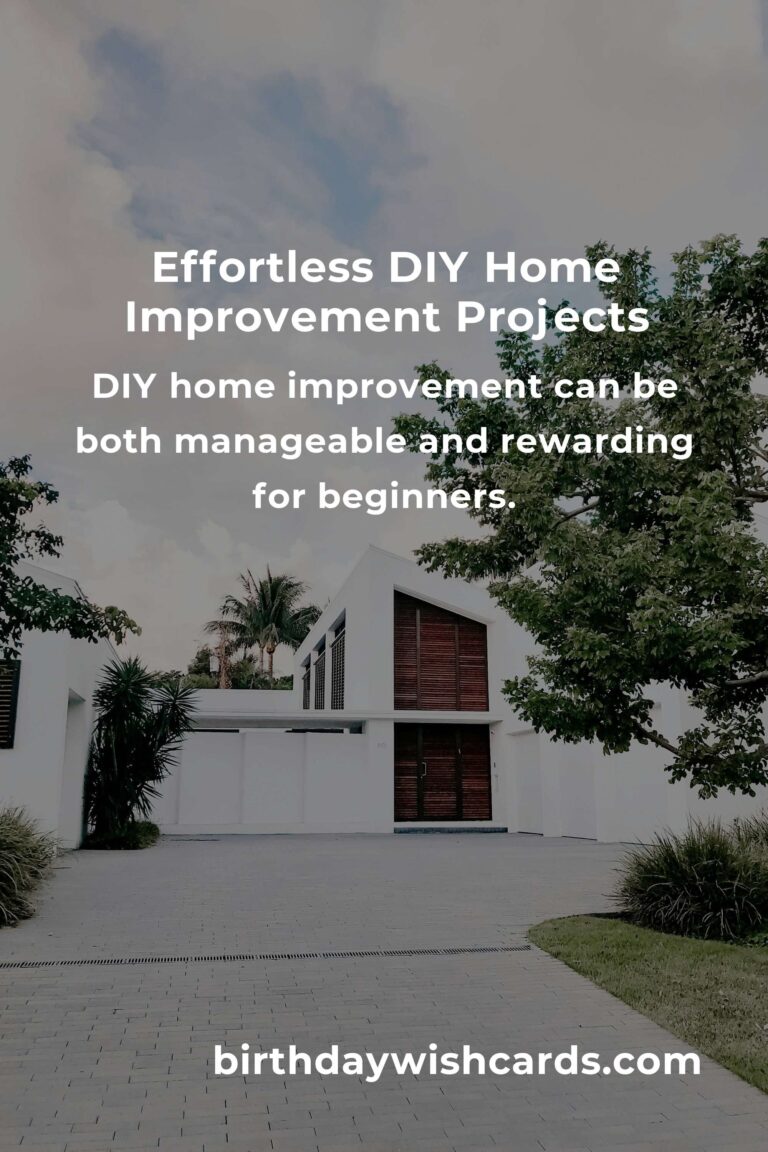 Effortless DIY Home Improvement Projects

DIY home improvement can be both manageable and rewarding for beginners.

birthdaywishcards.com